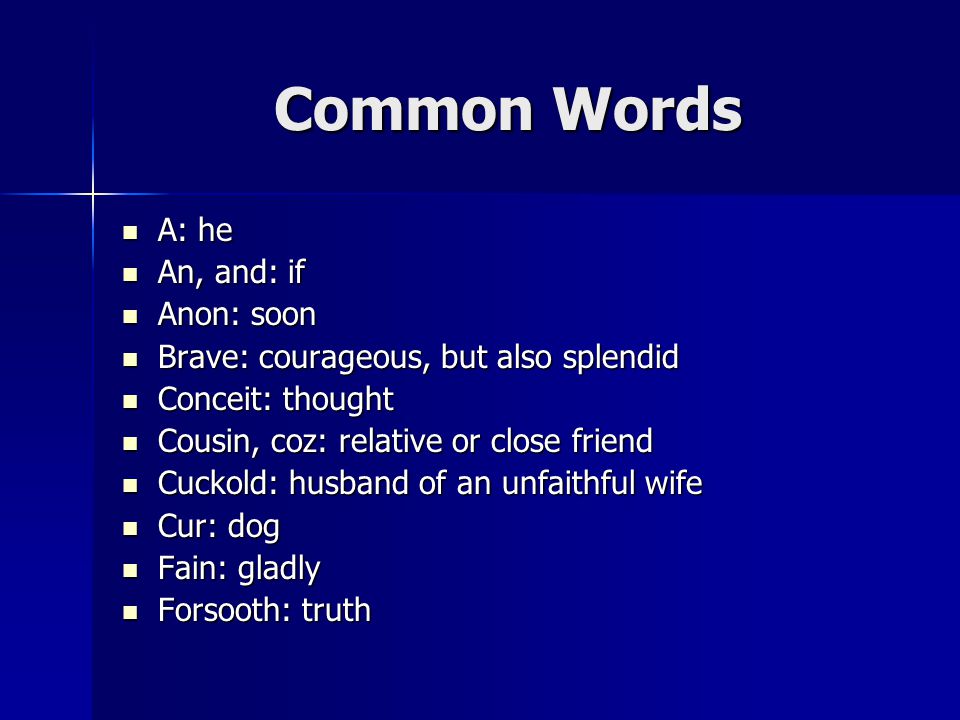 Common Words

- A: he
- An, and: if
- Anon: soon
- Brave: courageous, but also splendid
- Conceit: thought
- Cousin, coz: relative or close friend
- Cuckold: husband of an unfaithful wife
- Cur: dog
- Fain: gladly
- Forsooth: truth